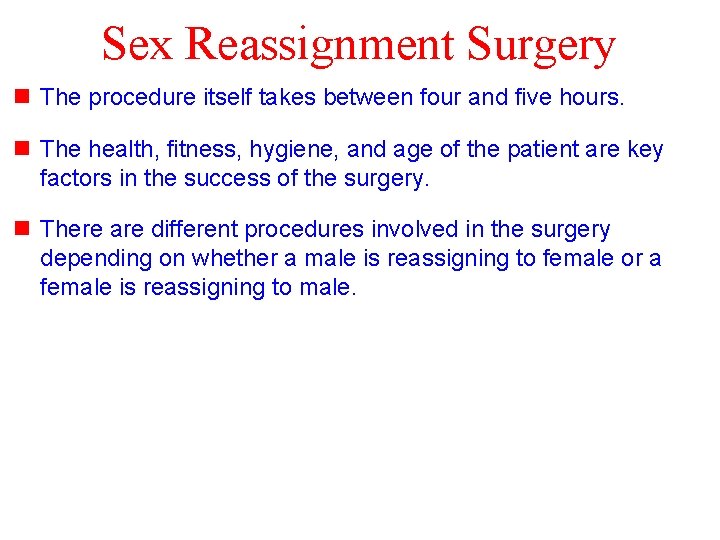 Sex Reassignment Surgery

The procedure itself takes between four and five hours.

The health, fitness, hygiene, and age of the patient are key factors in the success of the surgery.

There are different procedures involved in the surgery depending on whether a male is reassigning to female or a female is reassigning to male.